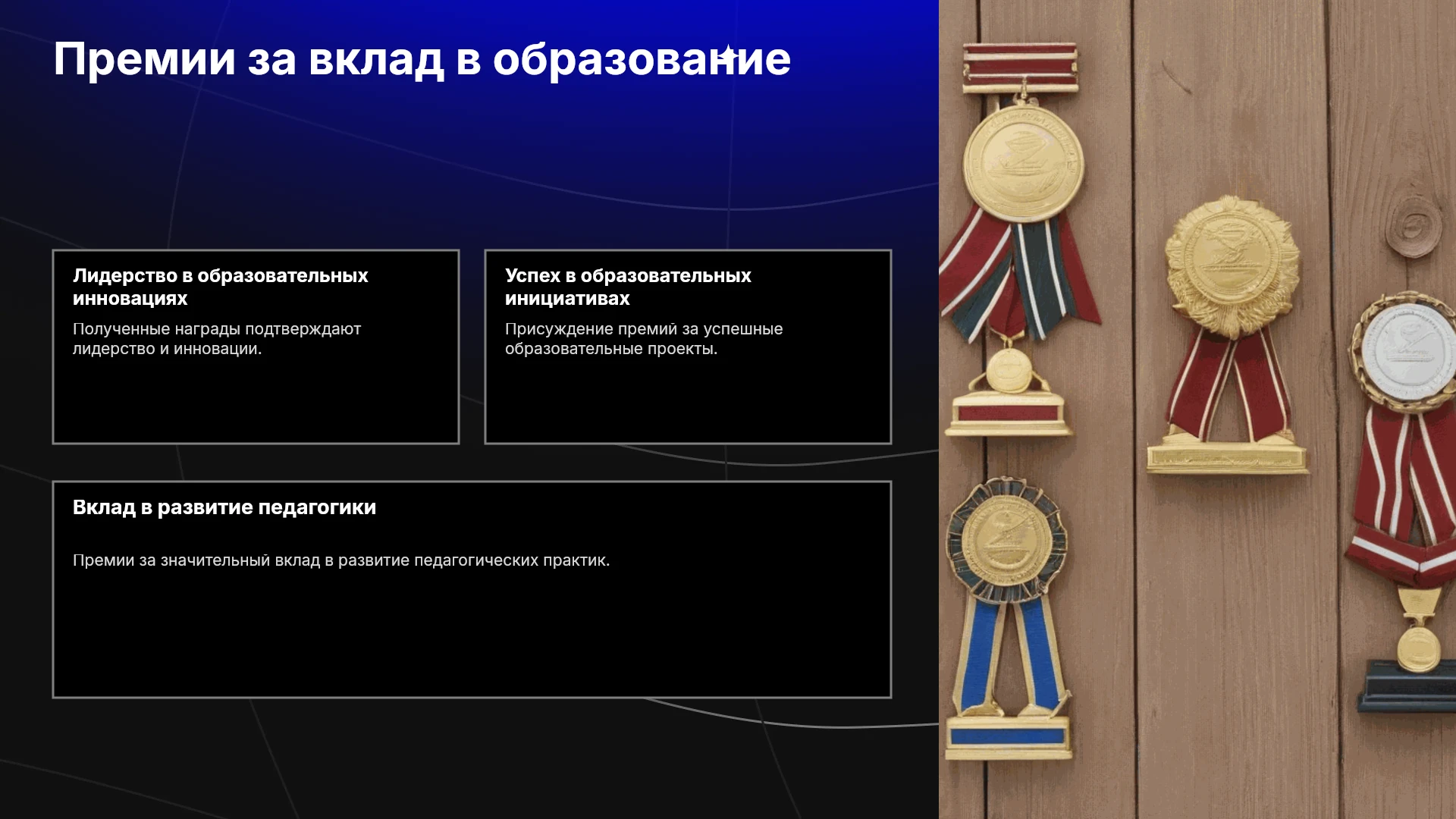 Премии за вклад в образование

Лидерство в образовательных инновациях

Полученные награды подтверждают лидерство и инновации.

Успех в образовательных инициативах

Присуждение премий за успешные образовательные проекты.

Вклад в развитие педагогики

Премии за значительный вклад в развитие педагогических практик.